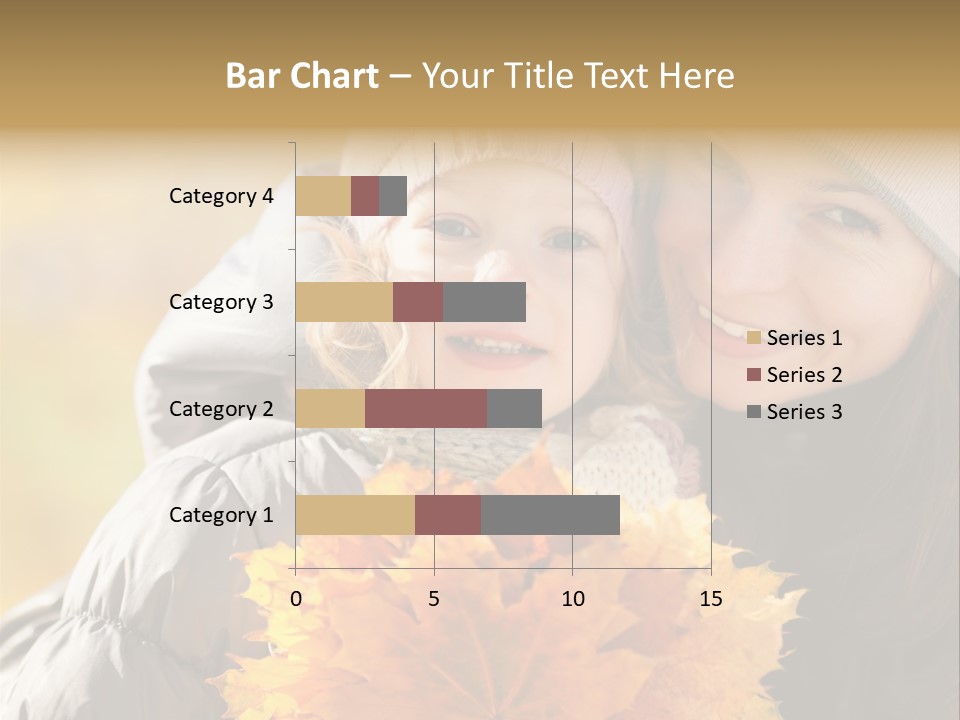 Bar Chart – Your Title Text Here

Category 4
Category 3
Category 2
Category 1

0
5
10
15

Series 1
Series 2
Series 3